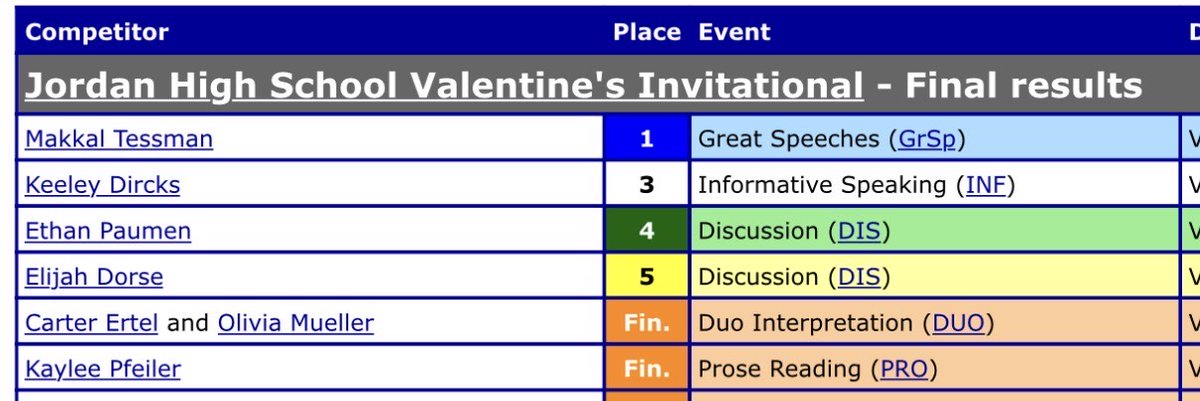 | Competitor | Place | Event | D |
|---|---|---|---|
| Jordan High School Valentine's Invitational - Final results | | | |
| Makkal Tessman | 1 | Great Speeches (GrSp) | V |
| Keeley Dircks | 3 | Informative Speaking (INF) | V |
| Ethan Paumen | 4 | Discussion (DIS) | V |
| Elijah Dorse | 5 | Discussion (DIS) | V |
| Carter Ertel and Olivia Mueller | Fin. | Duo Interpretation (DUO) | V |
| Kaylee Pfeiler | Fin. | Prose Reading (PRO) | V |